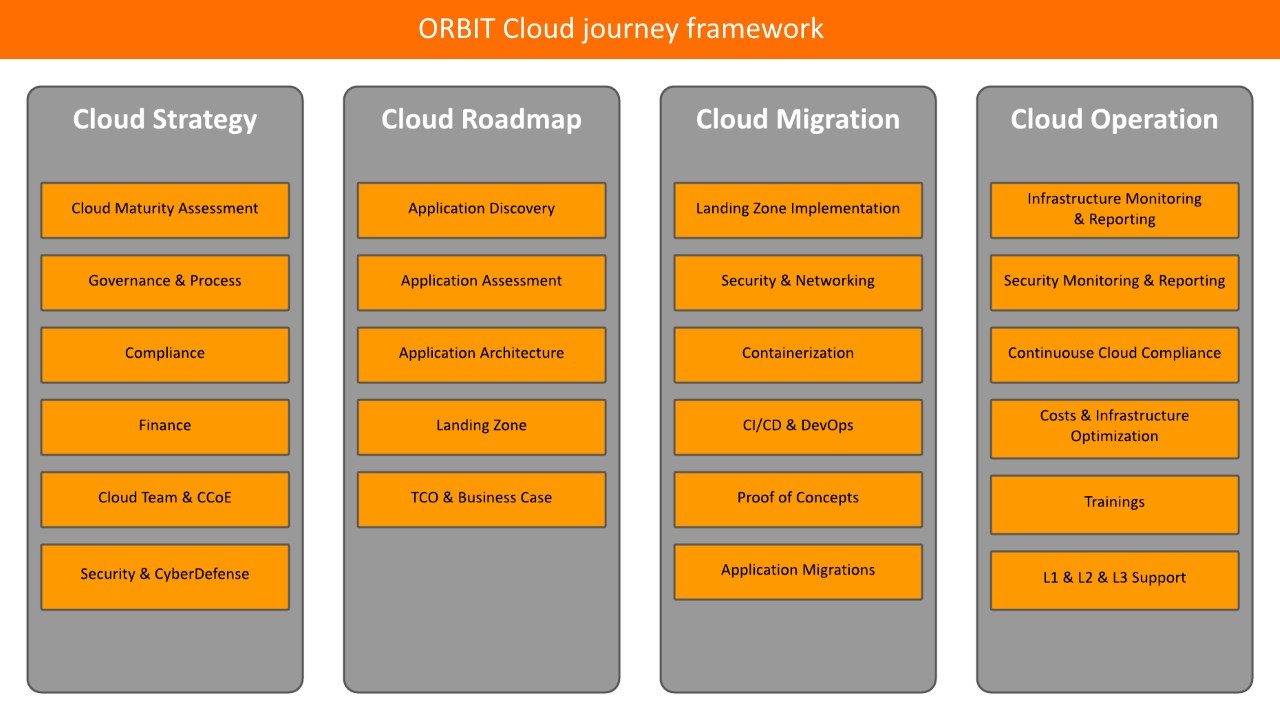 ORBIT Cloud journey framework

Cloud Strategy

Cloud Maturity Assessment

Governance & Process

Compliance

Finance

Cloud Team & CCoE

Security & CyberDefense

Cloud Roadmap

Application Discovery

Application Assessment

Application Architecture

Landing Zone

TCO & Business Case

Cloud Migration

Landing Zone Implementation

Security & Networking

Containerization

CI/CD & DevOps

Proof of Concepts

Application Migrations

Cloud Operation

Infrastructure Monitoring & Reporting

Security Monitoring & Reporting

Continuouse Cloud Compliance

Costs & Infrastructure Optimization

Trainings

L1 & L2 & L3 Support